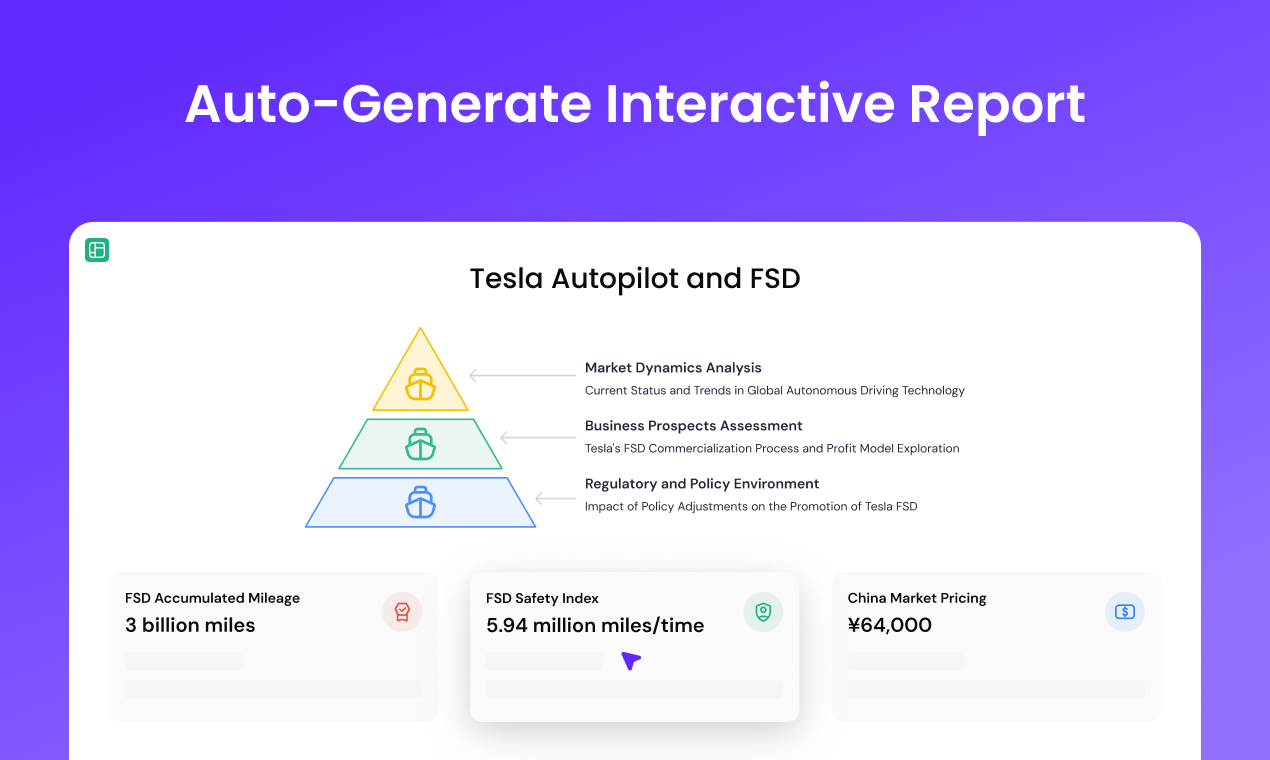 Auto-Generate Interactive Report

Tesla Autopilot and FSD

Market Dynamics Analysis
Current Status and Trends in Global Autonomous Driving Technology

Business Prospects Assessment
Tesla's FSD Commercialization Process and Profit Model Exploration

Regulatory and Policy Environment
Impact of Policy Adjustments on the Promotion of Tesla FSD

FSD Accumulated Mileage
3 billion miles

FSD Safety Index
5.94 million miles/time

China Market Pricing
¥64,000